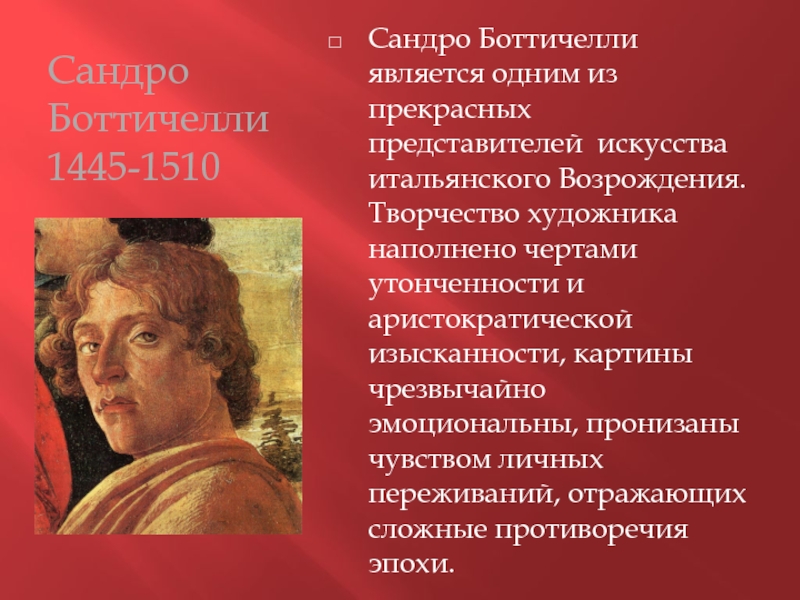 Сандро Боттичелли 1445-1510

Сандро Боттичелли является одним из прекрасных представителей искусства итальянского Возрождения. Творчество художника наполнено чертами утонченности и аристократической изысканности, картины чрезвычайно эмоциональны, пронизаны чувством личных переживаний, отражающих сложные противоречия эпохи.